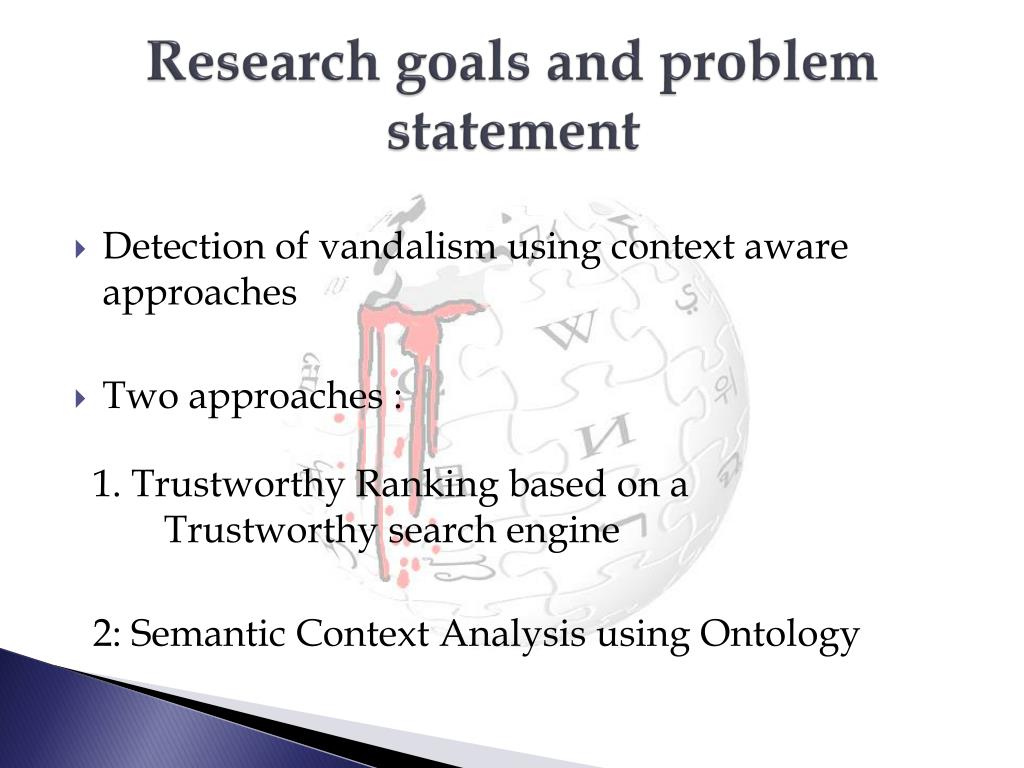 Research goals and problem statement

Detection of vandalism using context aware approaches

Two approaches :

1. Trustworthy Ranking based on a Trustworthy search engine

2: Semantic Context Analysis using Ontology